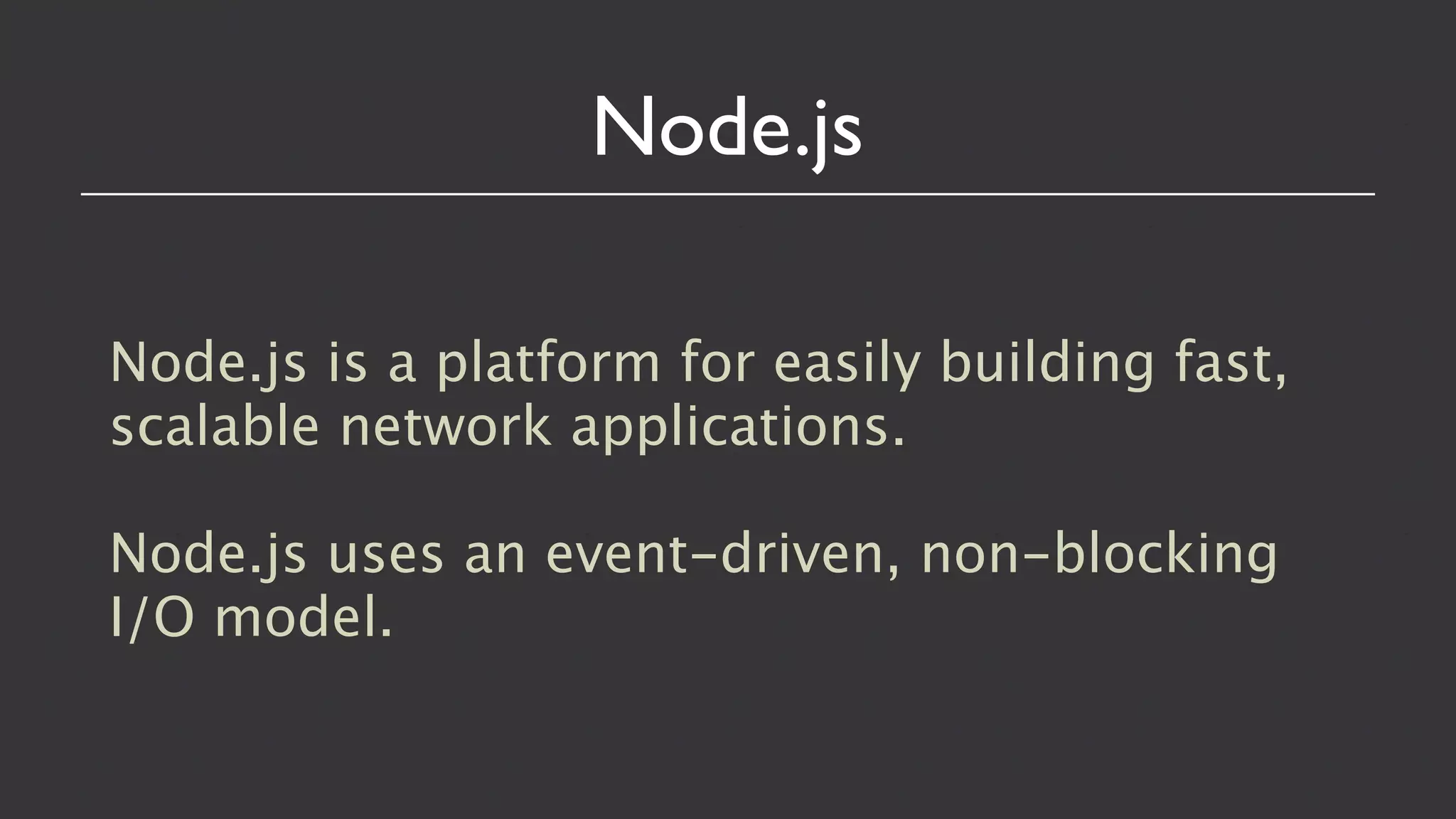 Node.js

Node.js is a platform for easily building fast, scalable network applications.

Node.js uses an event-driven, non-blocking I/O model.